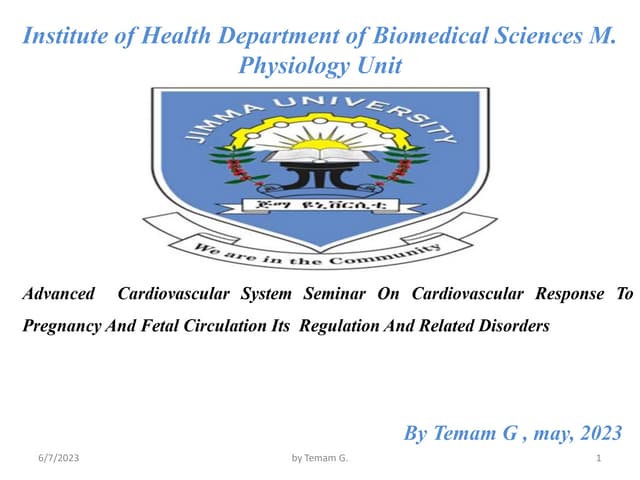 Institute of Health Department of Biomedical Sciences M. Physiology Unit

JIMMA UNIVERSITY

ጅማ ዩኒቨርሲቲ

We are in the Community

Advanced Cardiovascular System Seminar On Cardiovascular Response To Pregnancy And Fetal Circulation Its Regulation And Related Disorders

By Temam G , may, 2023

6/7/2023

by Temam G.

1